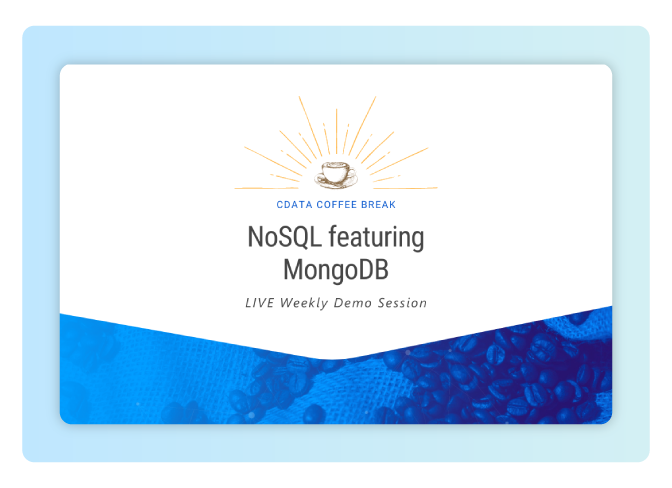 CDATA COFFEE BREAK

NoSQL featuring MongoDB

LIVE Weekly Demo Session